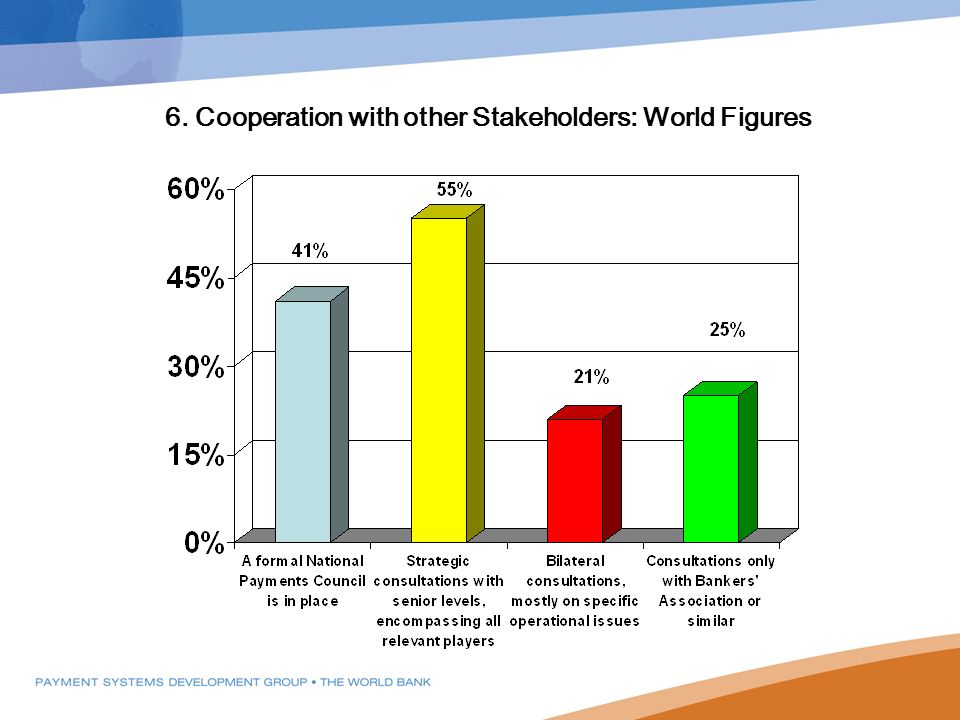 6. Cooperation with other Stakeholders: World Figures

60%
45%
30%
15%
0%

41%
55%
21%
25%

A formal National Payments Council is in place

Strategic consultations with senior levels, encompassing all relevant players

Bilateral consultations, mostly on specific operational issues

Consultations only with Bankers' Association or similar

PAYMENT SYSTEMS DEVELOPMENT GROUP • THE WORLD BANK